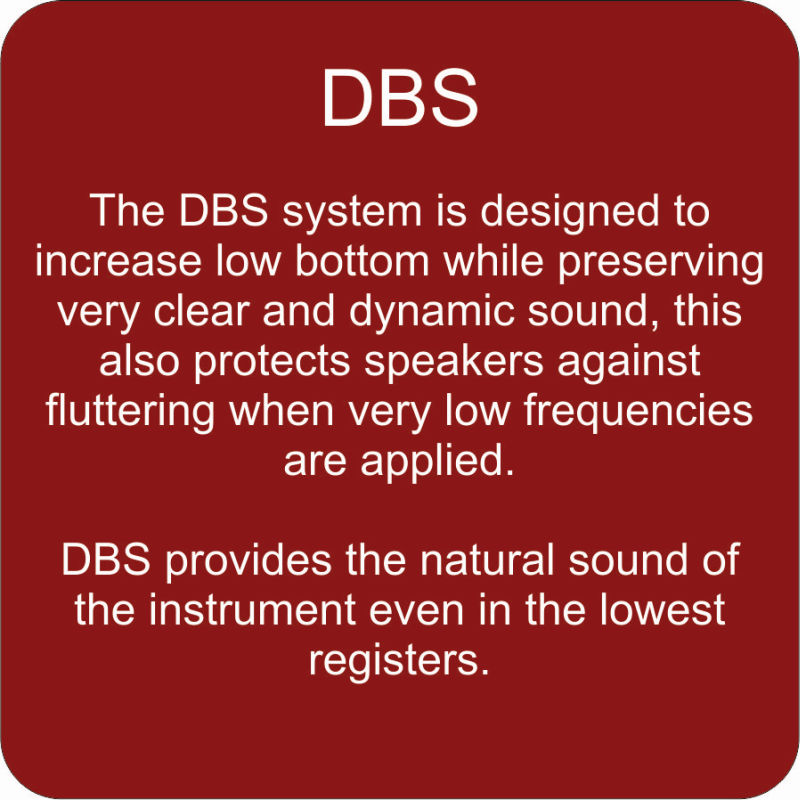 DBS

The DBS system is designed to increase low bottom while preserving very clear and dynamic sound, this also protects speakers against fluttering when very low frequencies are applied.

DBS provides the natural sound of the instrument even in the lowest registers.